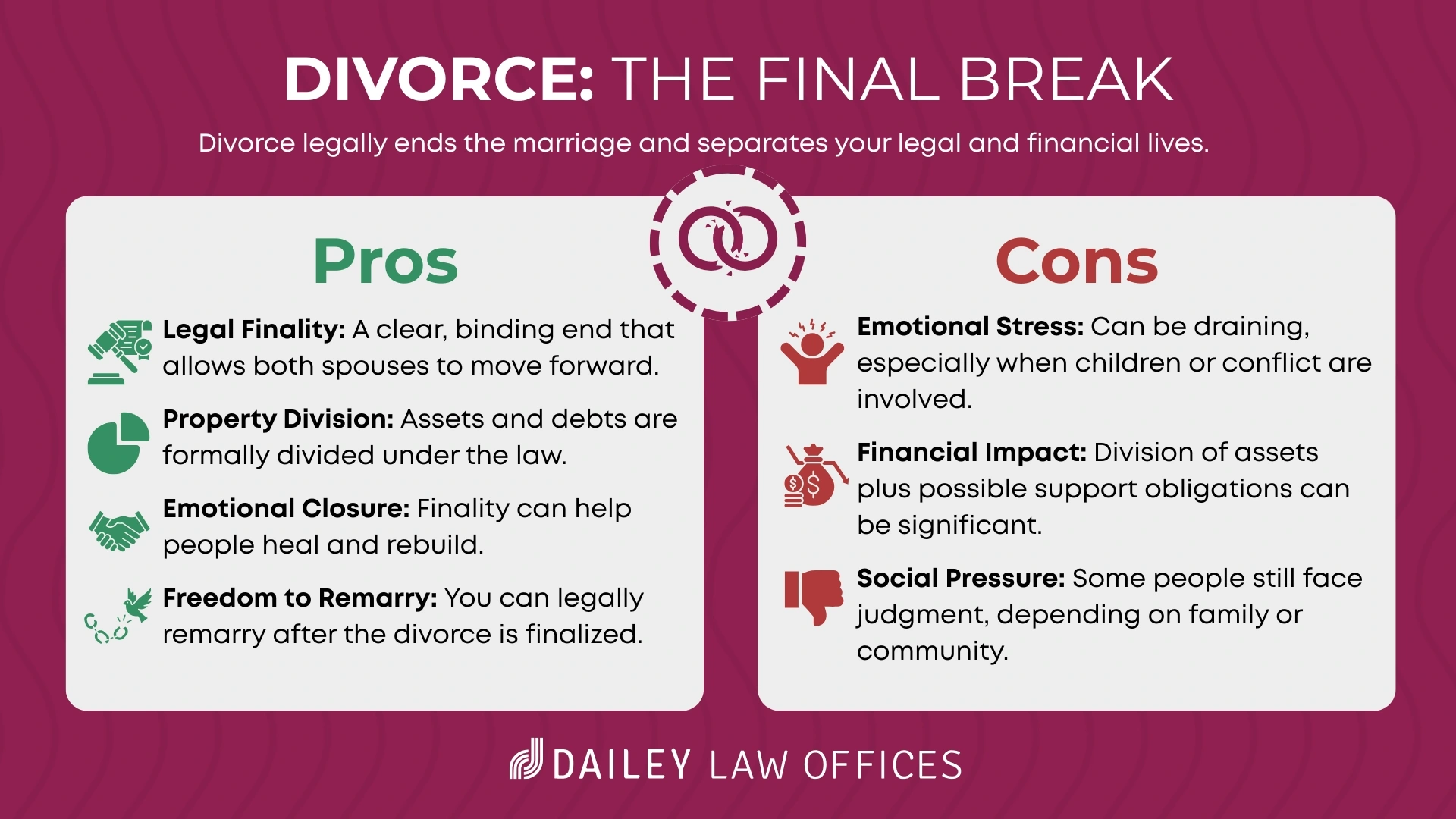 DIVORCE: THE FINAL BREAK

Divorce legally ends the marriage and separates your legal and financial lives.

Pros

Legal Finality: A clear, binding end that allows both spouses to move forward.

Property Division: Assets and debts are formally divided under the law.

Emotional Closure: Finality can help people heal and rebuild.

Freedom to Remarry: You can legally remarry after the divorce is finalized.

Cons

Emotional Stress: Can be draining, especially when children or conflict are involved.

Financial Impact: Division of assets plus possible support obligations can be significant.

Social Pressure: Some people still face judgment, depending on family or community.

DAILEY LAW OFFICES